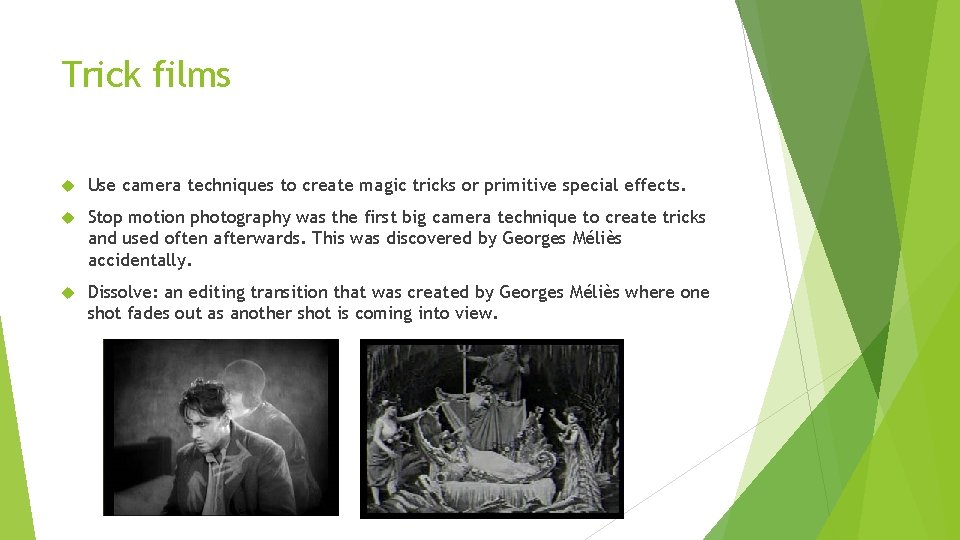 Trick films

Use camera techniques to create magic tricks or primitive special effects.

Stop motion photography was the first big camera technique to create tricks and used often afterwards. This was discovered by Georges Méliès accidentally.

Dissolve: an editing transition that was created by Georges Méliès where one shot fades out as another shot is coming into view.